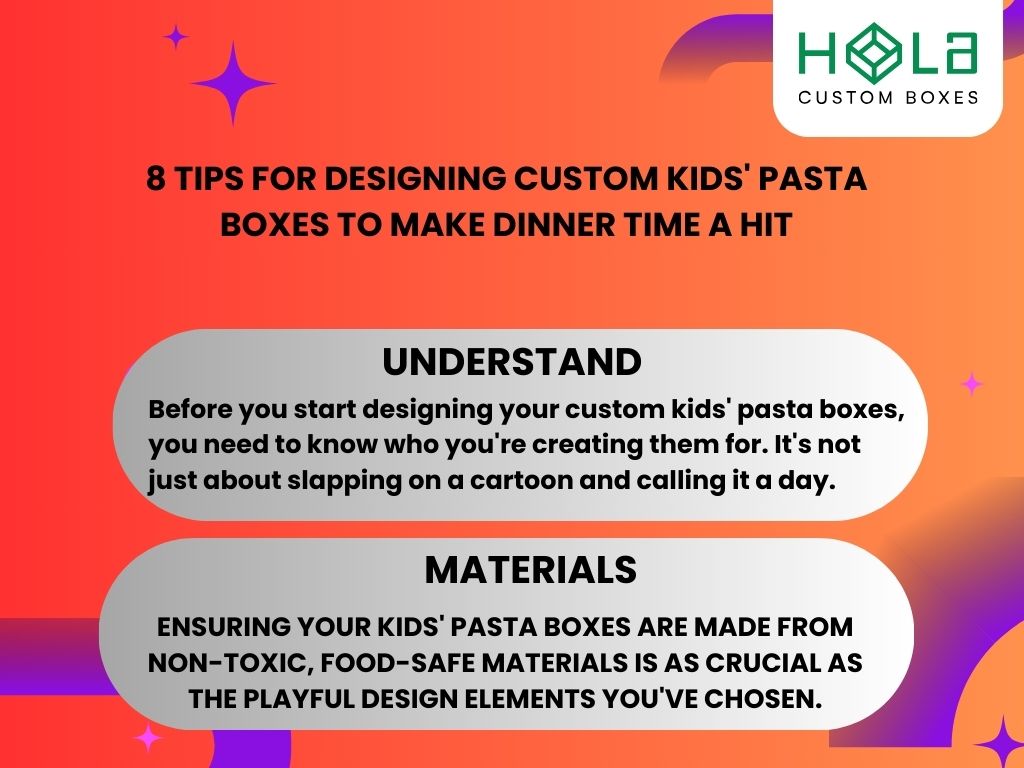 HOLA
CUSTOM BOXES

8 TIPS FOR DESIGNING CUSTOM KIDS' PASTA BOXES TO MAKE DINNER TIME A HIT

UNDERSTAND

Before you start designing your custom kids' pasta boxes, you need to know who you're creating them for. It's not just about slapping on a cartoon and calling it a day.

MATERIALS

ENSURING YOUR KIDS' PASTA BOXES ARE MADE FROM NON-TOXIC, FOOD-SAFE MATERIALS IS AS CRUCIAL AS THE PLAYFUL DESIGN ELEMENTS YOU'VE CHOSEN.